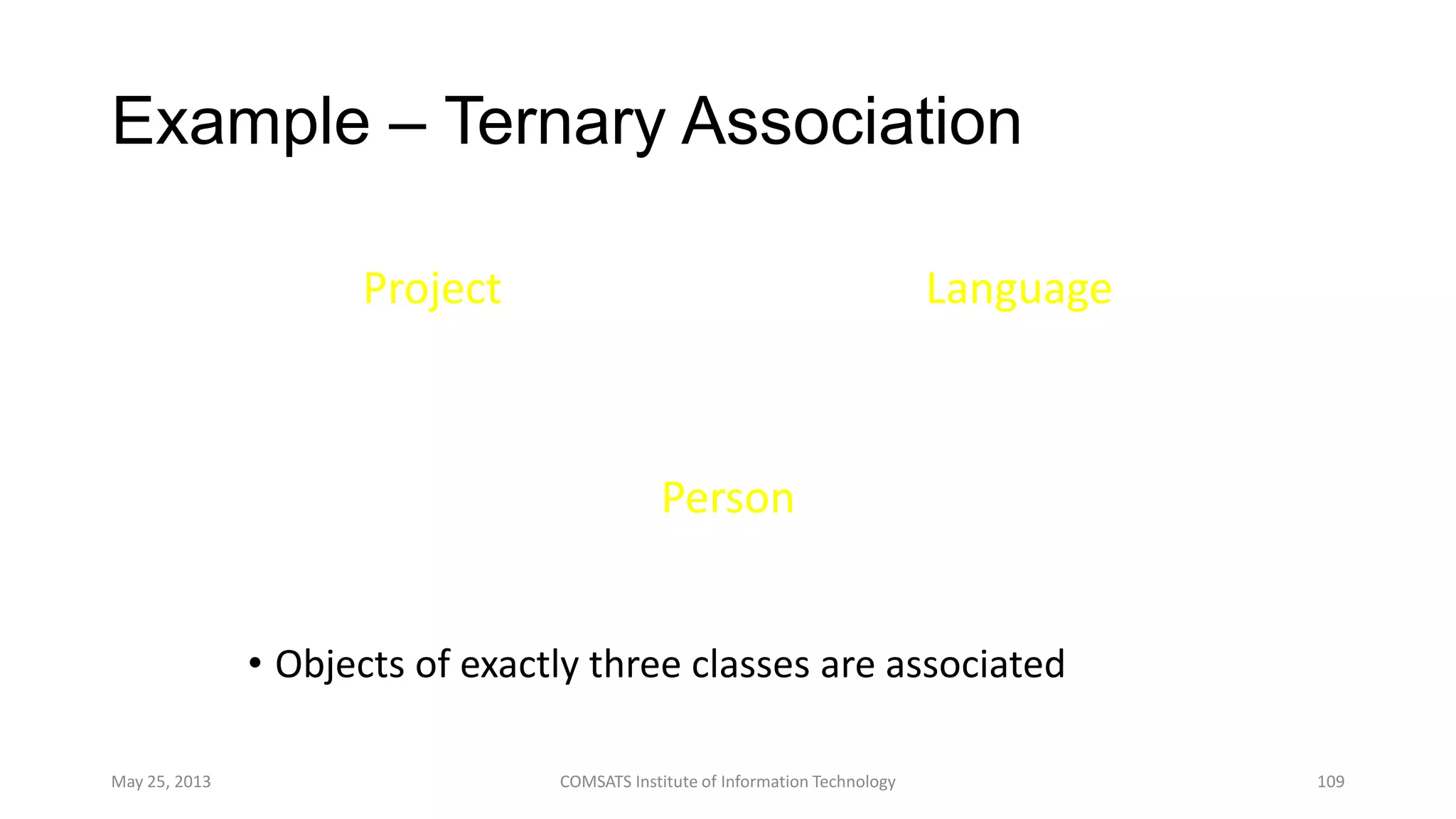 Example – Ternary Association

Project

Language

Person

• Objects of exactly three classes are associated

May 25, 2013

COMSATS Institute of Information Technology

109